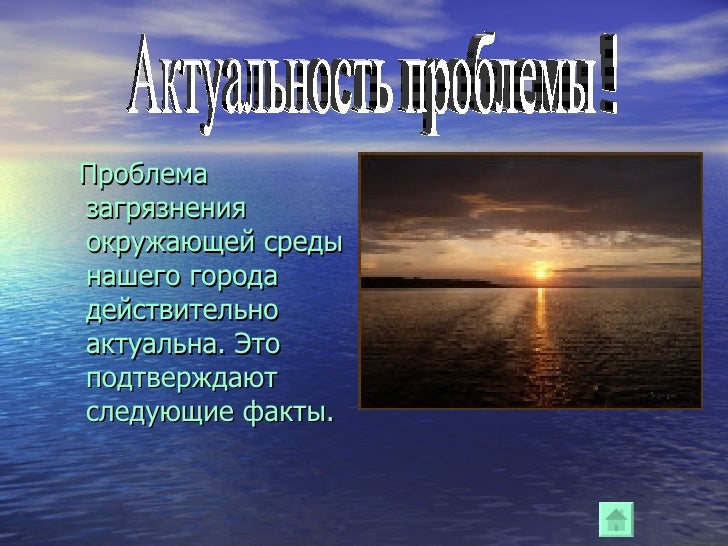 Актуальность проблемы !

Проблема загрязнения окружающей среды нашего города действительно актуальна. Это подтверждают следующие факты.